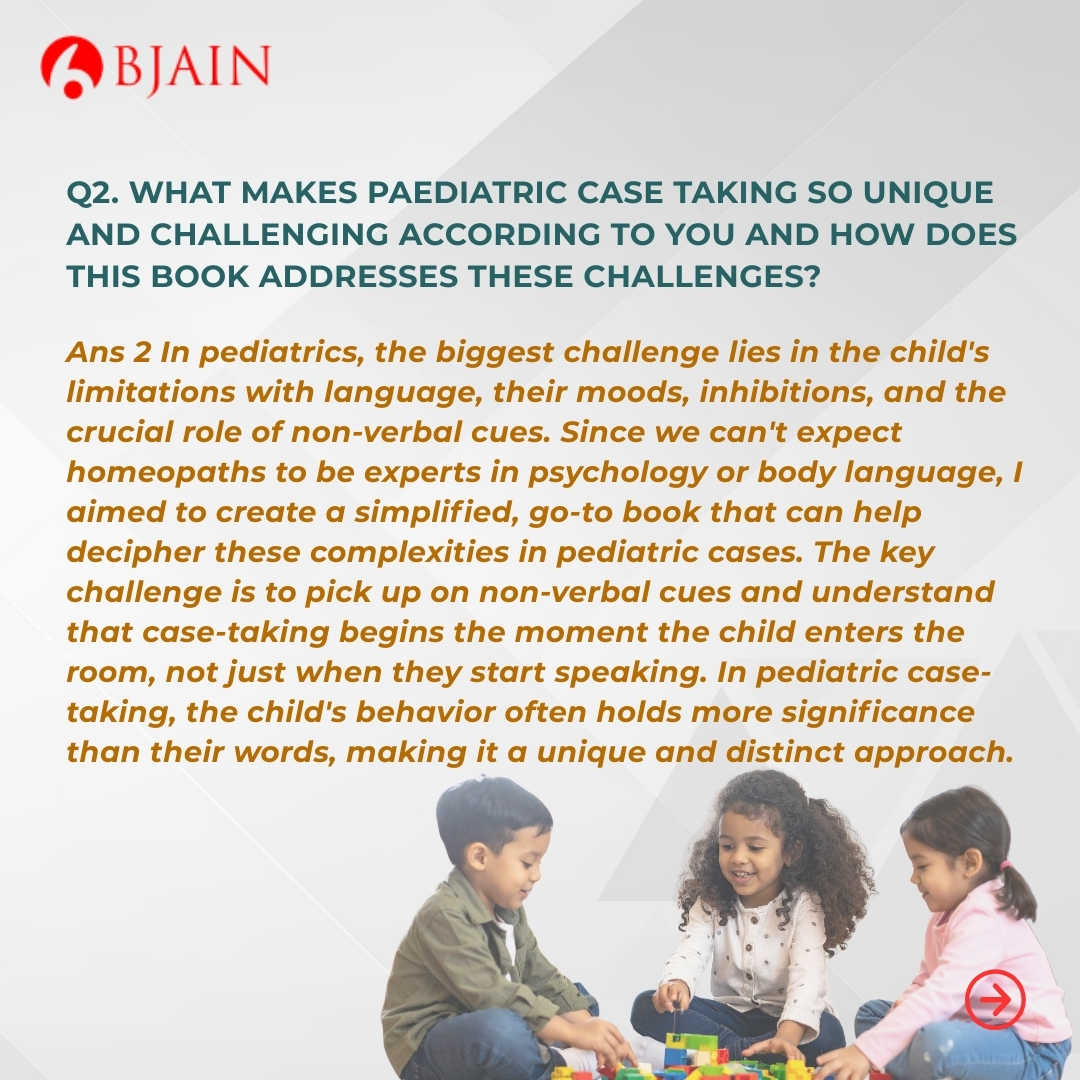 BJAIN

Q2. WHAT MAKES PAEDIATRIC CASE TAKING SO UNIQUE AND CHALLENGING ACCORDING TO YOU AND HOW DOES THIS BOOK ADDRESSES THESE CHALLENGES?

Ans 2 In pediatrics, the biggest challenge lies in the child's limitations with language, their moods, inhibitions, and the crucial role of non-verbal cues. Since we can't expect homeopaths to be experts in psychology or body language, I aimed to create a simplified, go-to book that can help decipher these complexities in pediatric cases. The key challenge is to pick up on non-verbal cues and understand that case-taking begins the moment the child enters the room, not just when they start speaking. In pediatric case-taking, the child's behavior often holds more significance than their words, making it a unique and distinct approach.